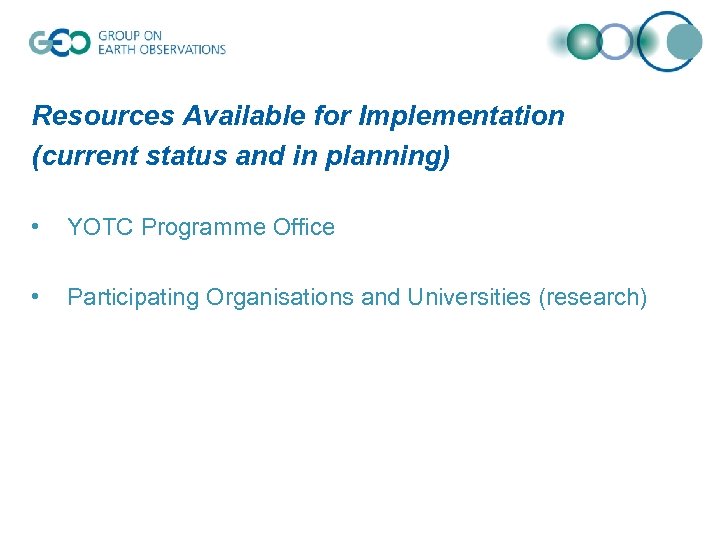 GEO GROUP ON EARTH OBSERVATIONS

Resources Available for Implementation (current status and in planning)

• YOTC Programme Office

• Participating Organisations and Universities (research)